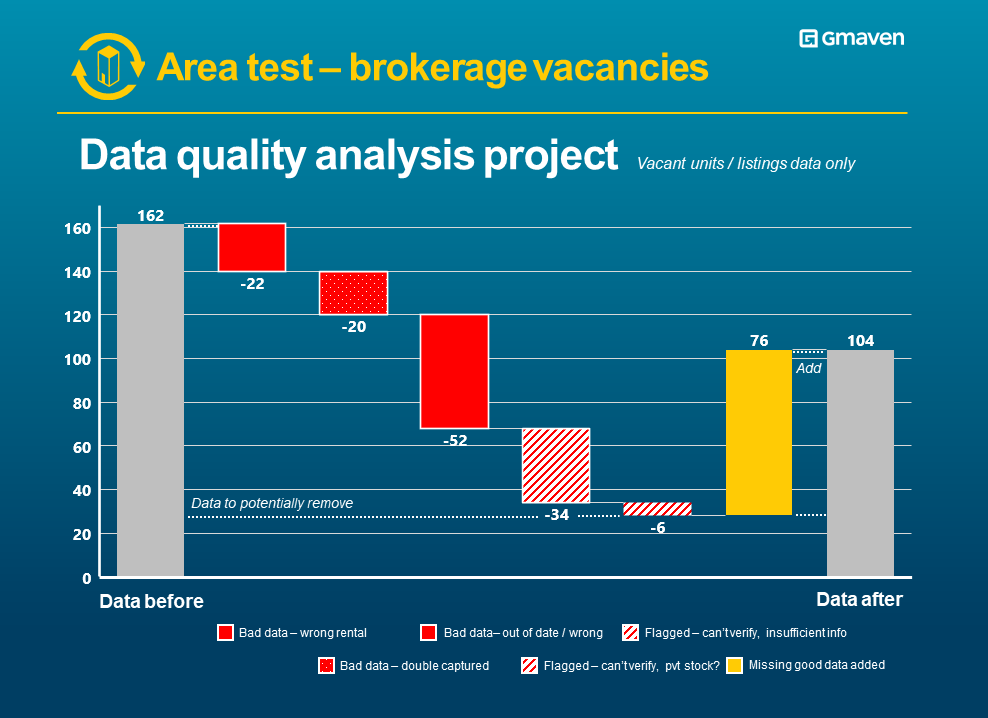 Area test – brokerage vacancies

Gmaven

Data quality analysis project Vacant units / listings data only

160
140
120
100
80
60
40
20
0

162
-22
-20
-52
-34
-6
76
104
Add

Data to potentially remove

Data before

Data after

Bad data – wrong rental
Bad data– out of date / wrong
Flagged – can't verify, insufficient info
Bad data – double captured
Flagged – can't verify, pvt stock?
Missing good data added